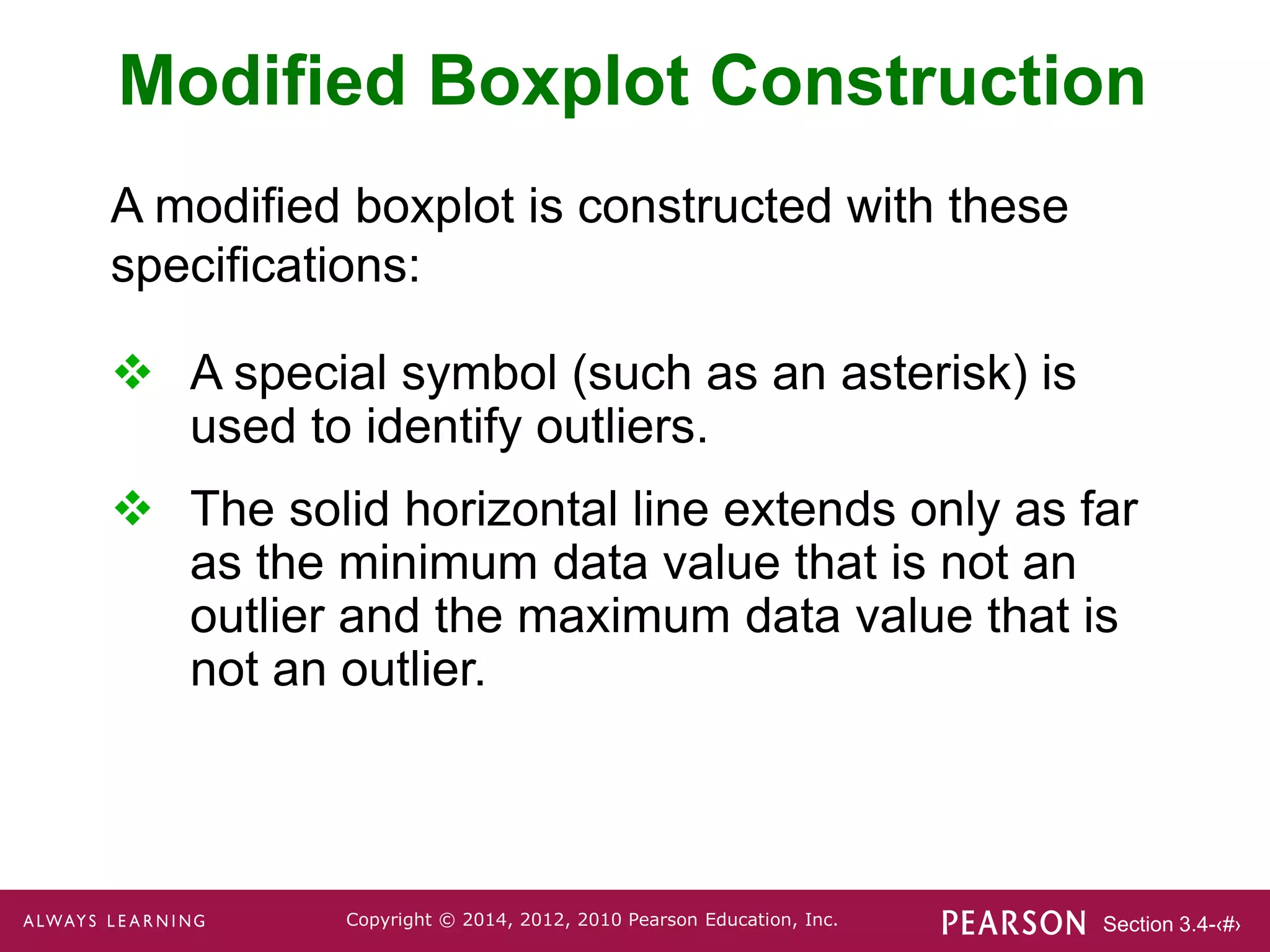 Modified Boxplot Construction

A modified boxplot is constructed with these specifications:

❖ A special symbol (such as an asterisk) is used to identify outliers.

❖ The solid horizontal line extends only as far as the minimum data value that is not an outlier and the maximum data value that is not an outlier.

ALWAYS LEARNING

Copyright © 2014, 2012, 2010 Pearson Education, Inc.

PEARSON

Section 3.4-‹#›